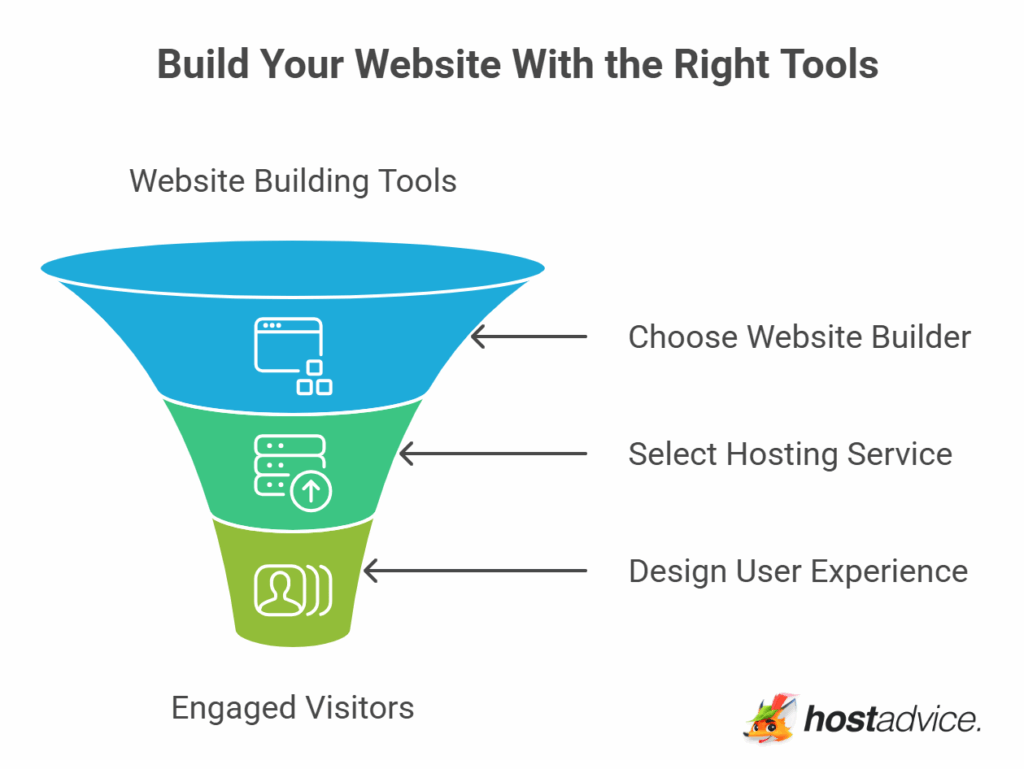 Build Your Website With the Right Tools

Website Building Tools

Choose Website Builder

Select Hosting Service

Design User Experience

Engaged Visitors

hostadvice.